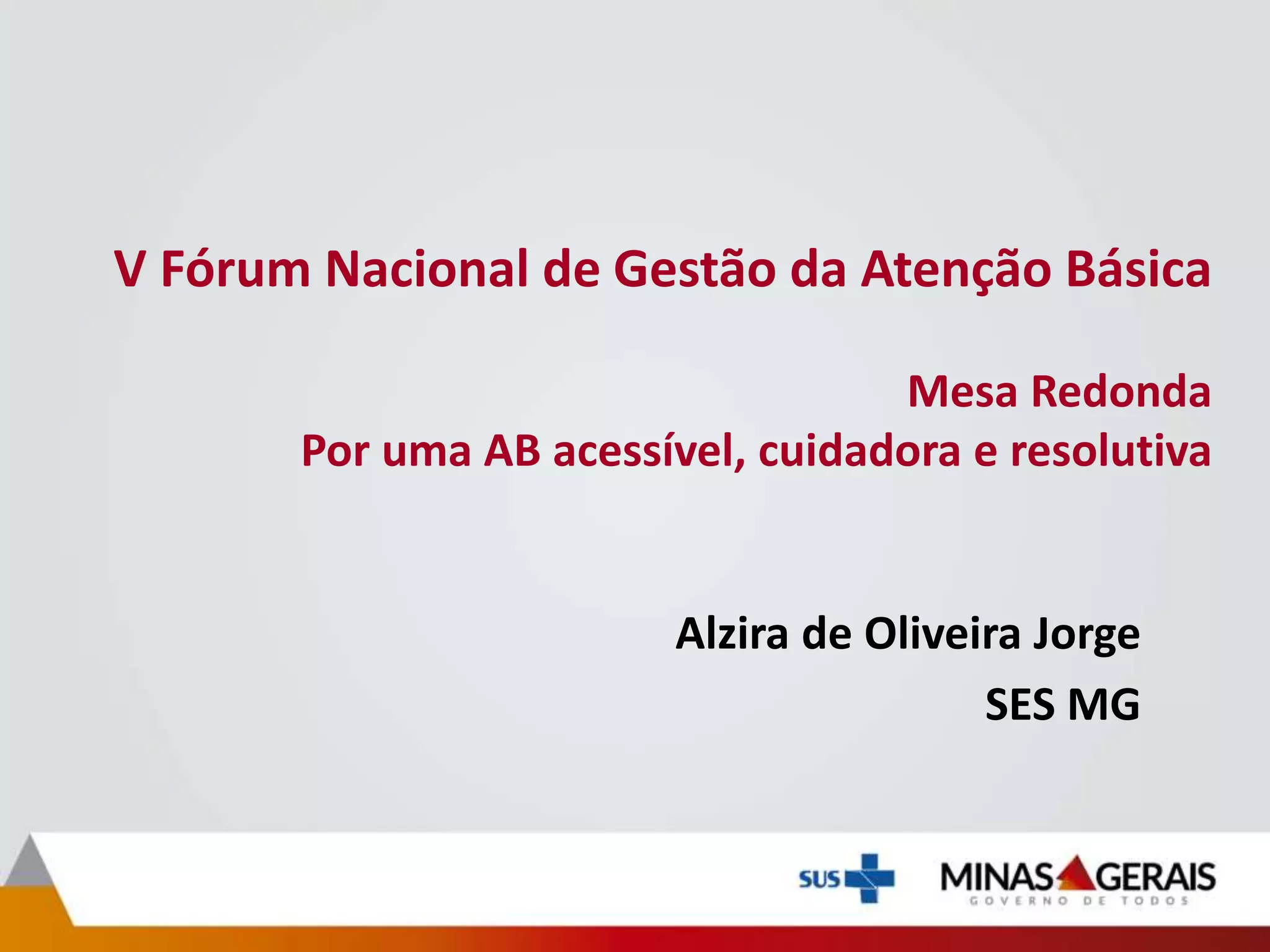 V Fórum Nacional de Gestão da Atenção Básica

Mesa Redonda
Por uma AB acessível, cuidadora e resolutiva

Alzira de Oliveira Jorge
SES MG

SUS

MINAS GERAIS
GOVERNO DE TODOS